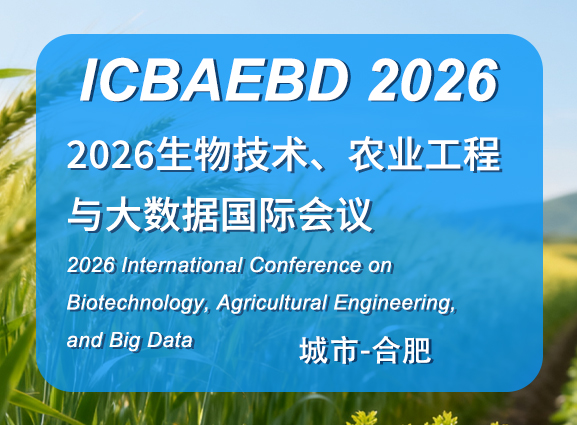 ICBAEBD 2026

2026生物技术、农业工程与大数据国际会议

2026 International Conference on Biotechnology, Agricultural Engineering, and Big Data

城市-合肥